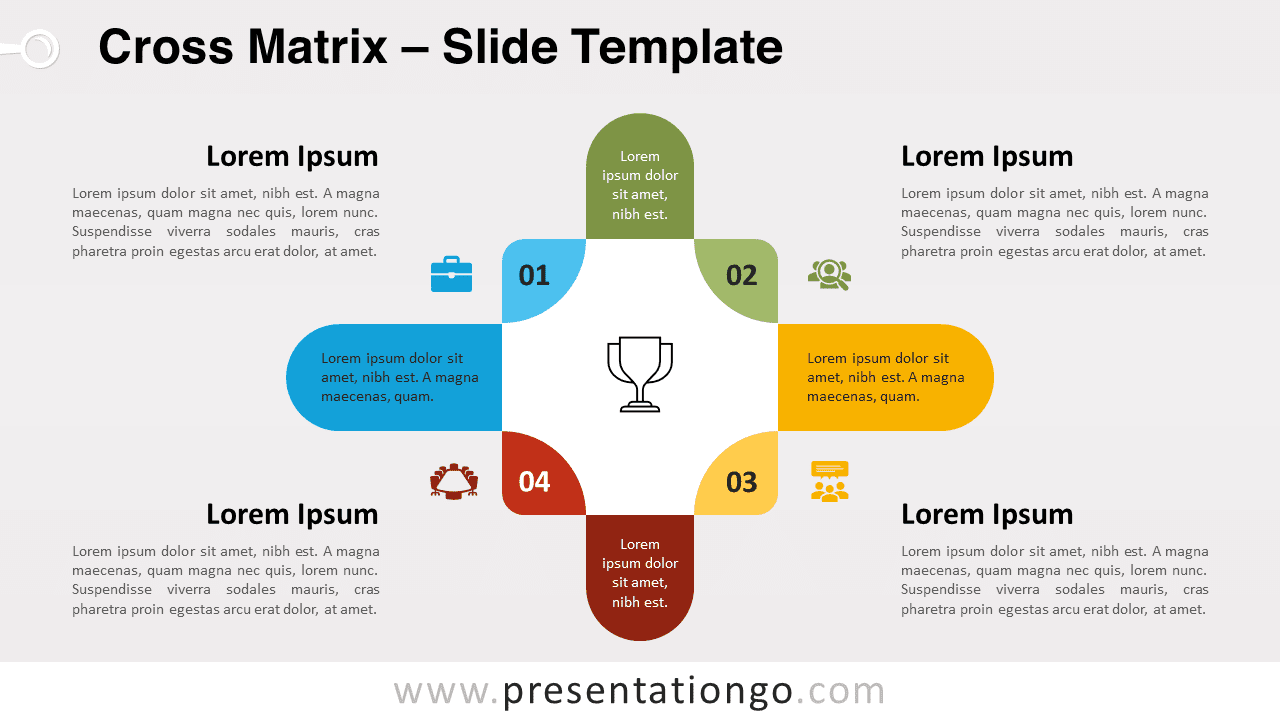 Cross Matrix – Slide Template

Lorem Ipsum

Lorem ipsum dolor sit amet, nibh est. A magna maecenas, quam magna nec quis, lorem nunc. Suspendisse viverra sodales mauris, cras pharetra proin egestas arcu erat dolor, at amet.

Lorem ipsum dolor sit amet, nibh est.

Lorem Ipsum

Lorem ipsum dolor sit amet, nibh est. A magna maecenas, quam magna nec quis, lorem nunc. Suspendisse viverra sodales mauris, cras pharetra proin egestas arcu erat dolor, at amet.

01

02

Lorem ipsum dolor sit amet, nibh est. A magna maecenas, quam.

Lorem ipsum dolor sit amet, nibh est. A magna maecenas, quam.

04

03

Lorem Ipsum

Lorem ipsum dolor sit amet, nibh est. A magna maecenas, quam magna nec quis, lorem nunc. Suspendisse viverra sodales mauris, cras pharetra proin egestas arcu erat dolor, at amet.

Lorem ipsum dolor sit amet, nibh est.

Lorem Ipsum

Lorem ipsum dolor sit amet, nibh est. A magna maecenas, quam magna nec quis, lorem nunc. Suspendisse viverra sodales mauris, cras pharetra proin egestas arcu erat dolor, at amet.

www.presentationgo.com